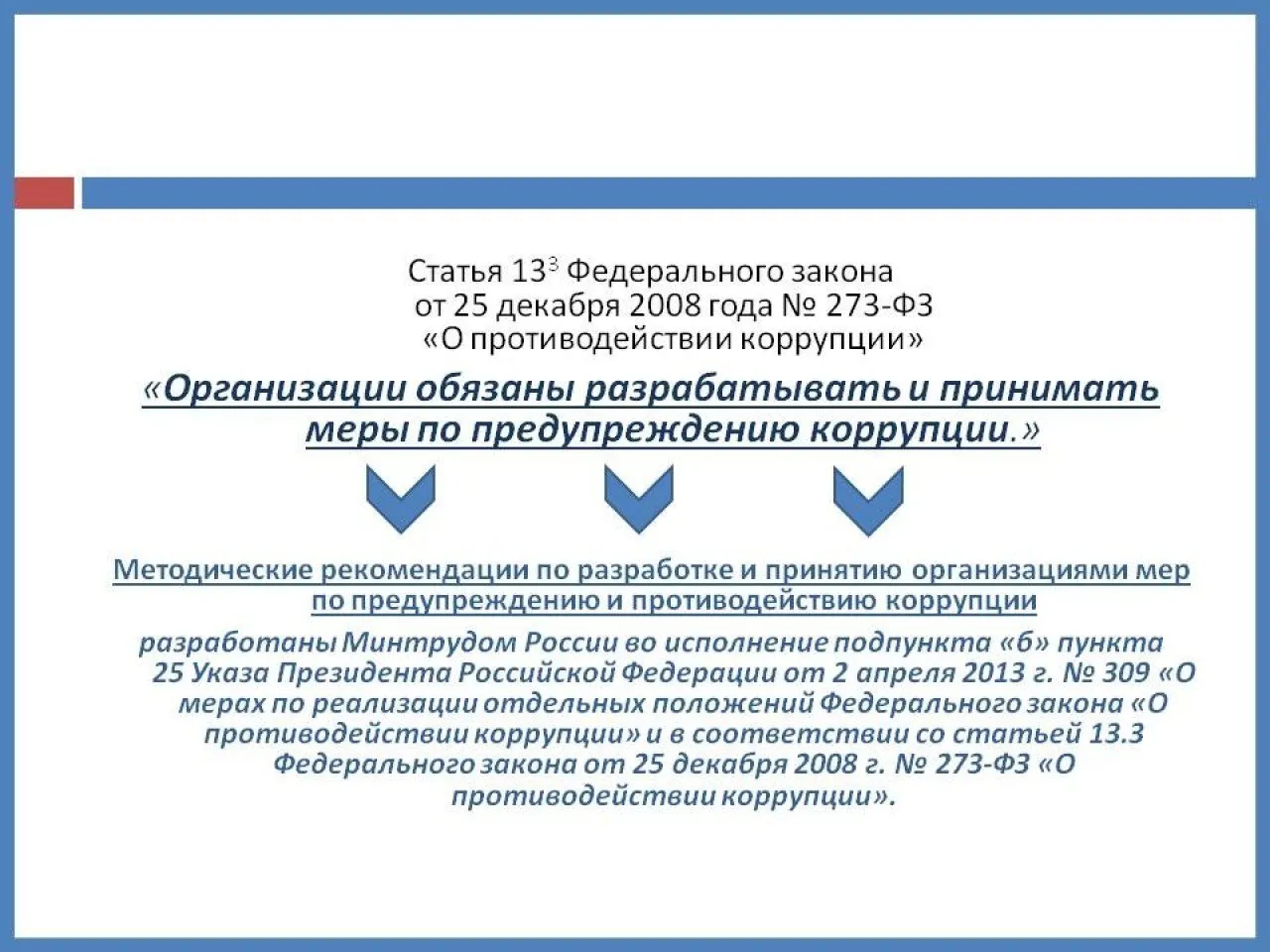 Статья $13^3$ Федерального закона от 25 декабря 2008 года № 273-ФЗ «О противодействии коррупции»

«Организации обязаны разрабатывать и принимать меры по предупреждению коррупции.»

Методические рекомендации по разработке и принятию организациями мер по предупреждению и противодействию коррупции

разработаны Минтрудом России во исполнение подпункта «б» пункта 25 Указа Президента Российской Федерации от 2 апреля 2013 г. № 309 «О мерах по реализации отдельных положений Федерального закона «О противодействии коррупции» и в соответствии со статьей 13.3 Федерального закона от 25 декабря 2008 г. № 273-ФЗ «О противодействии коррупции».